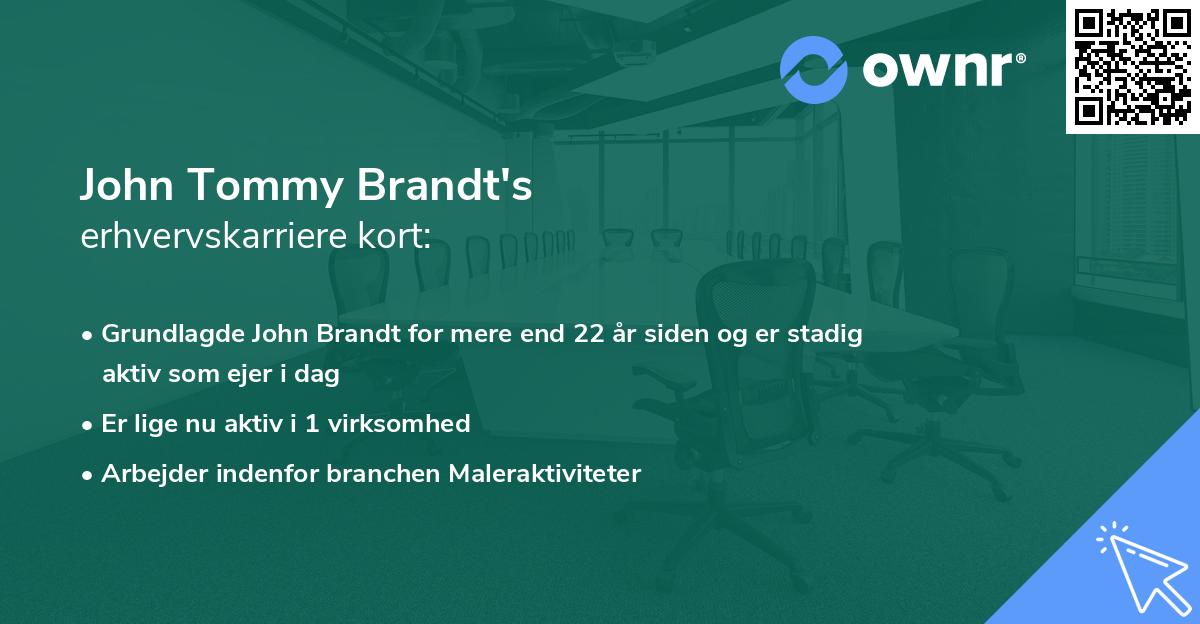 ownr®

John Tommy Brandt's
erhvervskarriere kort:

• Grundlagde John Brandt for mere end 22 år siden og er stadig aktiv som ejer i dag
• Er lige nu aktiv i 1 virksomhed
• Arbejder indenfor branchen Maleraktiviteter